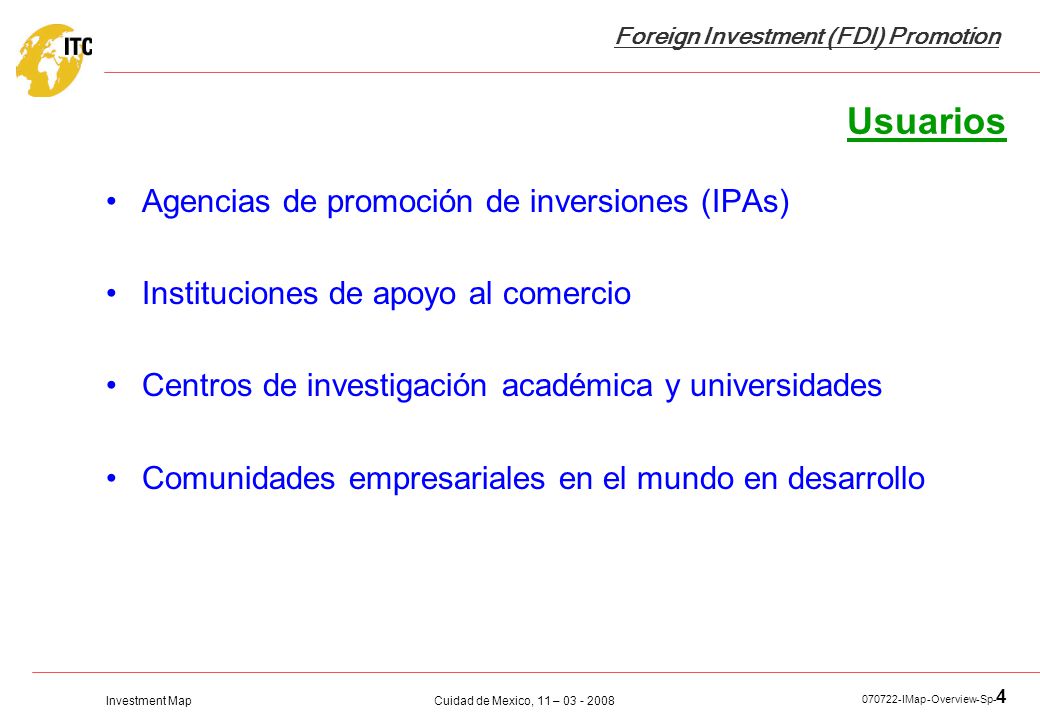 ITC

Foreign Investment (FDI) Promotion

Usuarios

• Agencias de promoción de inversiones (IPAs)

• Instituciones de apoyo al comercio

• Centros de investigación académica y universidades

• Comunidades empresariales en el mundo en desarrollo

Investment Map

Cuidad de Mexico, 11 – 03 - 2008

070722-IMap-Overview-Sp-4